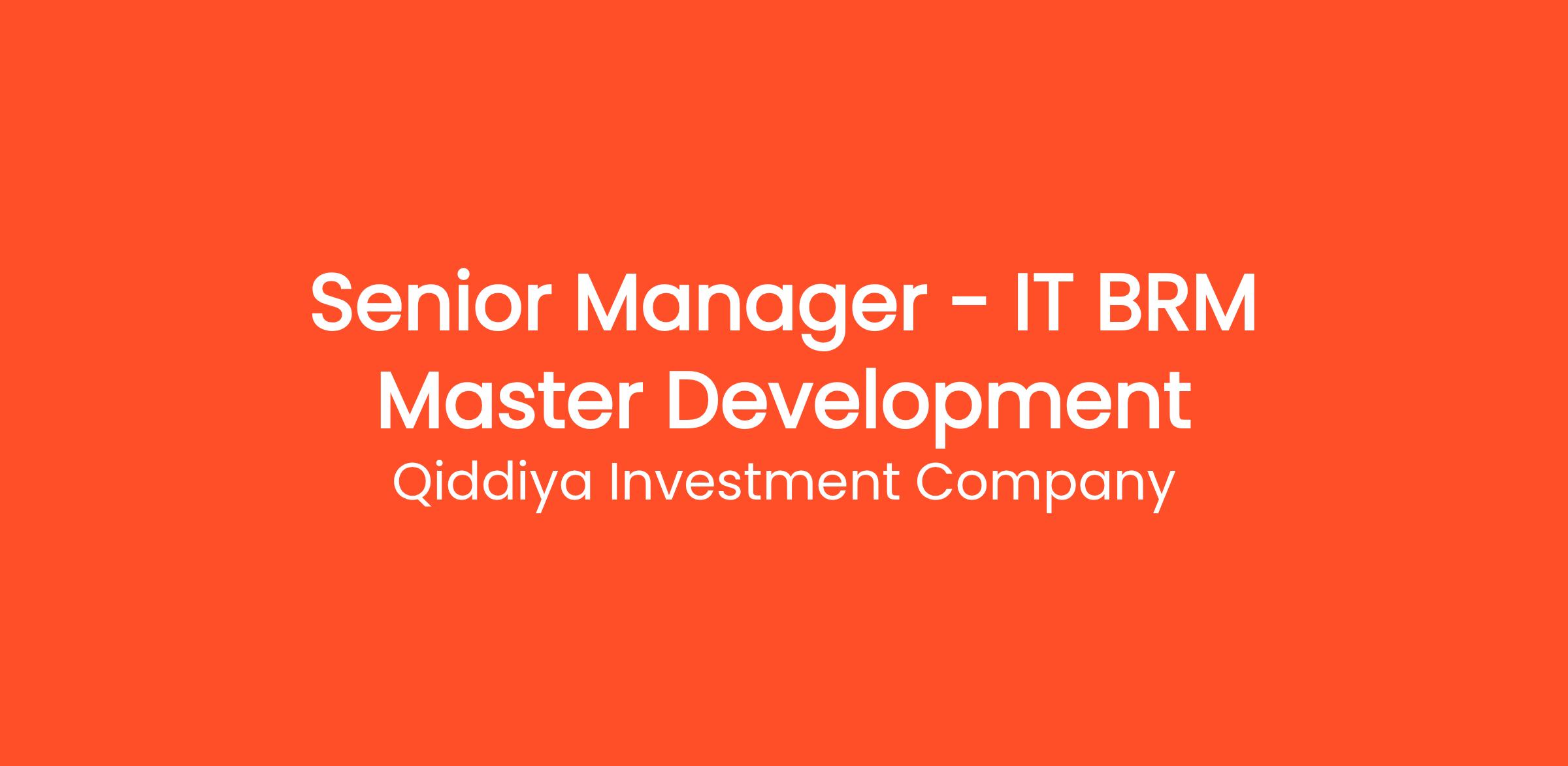 Senior Manager - IT BRM
Master Development
Qiddiya Investment Company